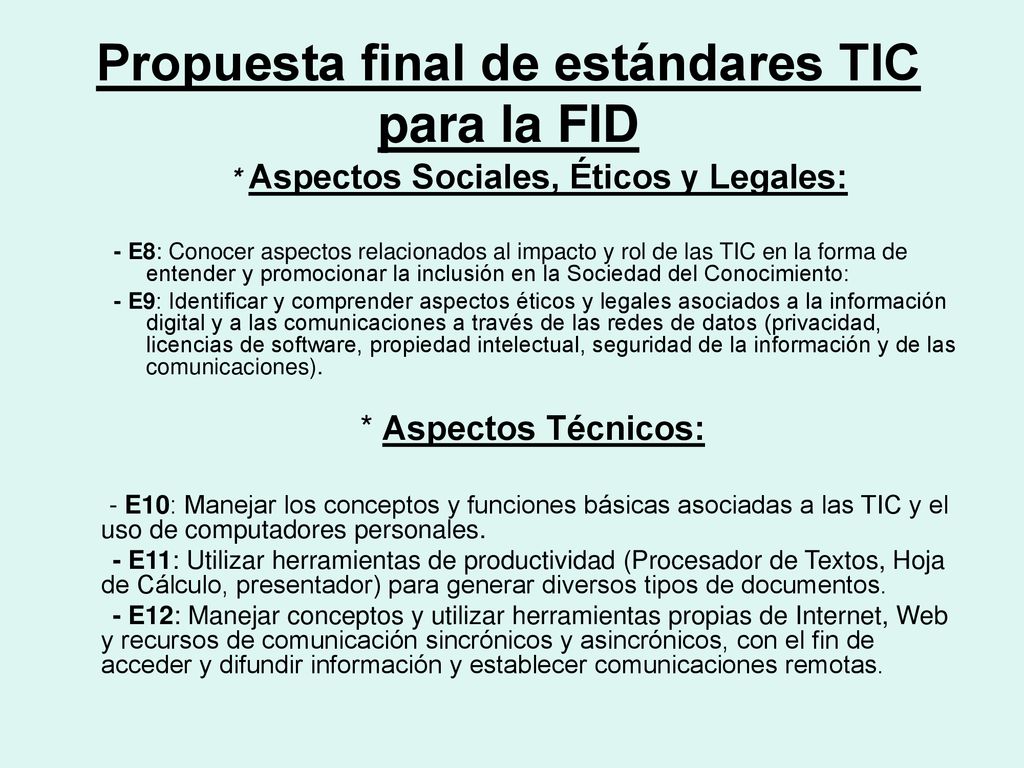 Propuesta final de estándares TIC para la FID

* Aspectos Sociales, Éticos y Legales:

- E8: Conocer aspectos relacionados al impacto y rol de las TIC en la forma de entender y promocionar la inclusión en la Sociedad del Conocimiento:

- E9: Identificar y comprender aspectos éticos y legales asociados a la información digital y a las comunicaciones a través de las redes de datos (privacidad, licencias de software, propiedad intelectual, seguridad de la información y de las comunicaciones).

* Aspectos Técnicos:

- E10: Manejar los conceptos y funciones básicas asociadas a las TIC y el uso de computadores personales.

- E11: Utilizar herramientas de productividad (Procesador de Textos, Hoja de Cálculo, presentador) para generar diversos tipos de documentos.

- E12: Manejar conceptos y utilizar herramientas propias de Internet, Web y recursos de comunicación sincrónicos y asincrónicos, con el fin de acceder y difundir información y establecer comunicaciones remotas.